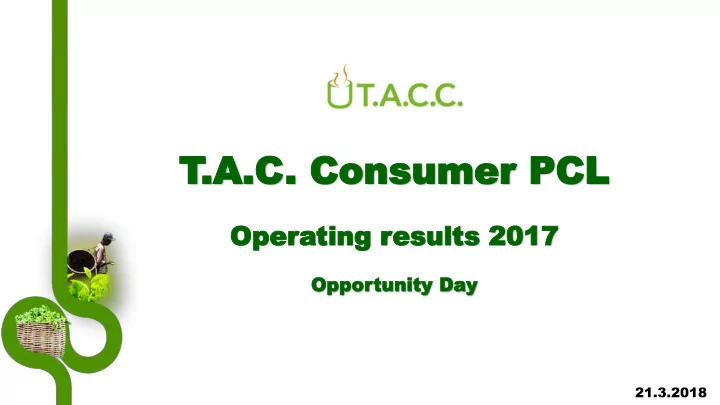 T.A.C.C.

T.A.C. Consumer PCL

Operating results 2017

Opportunity Day

21.3.2018